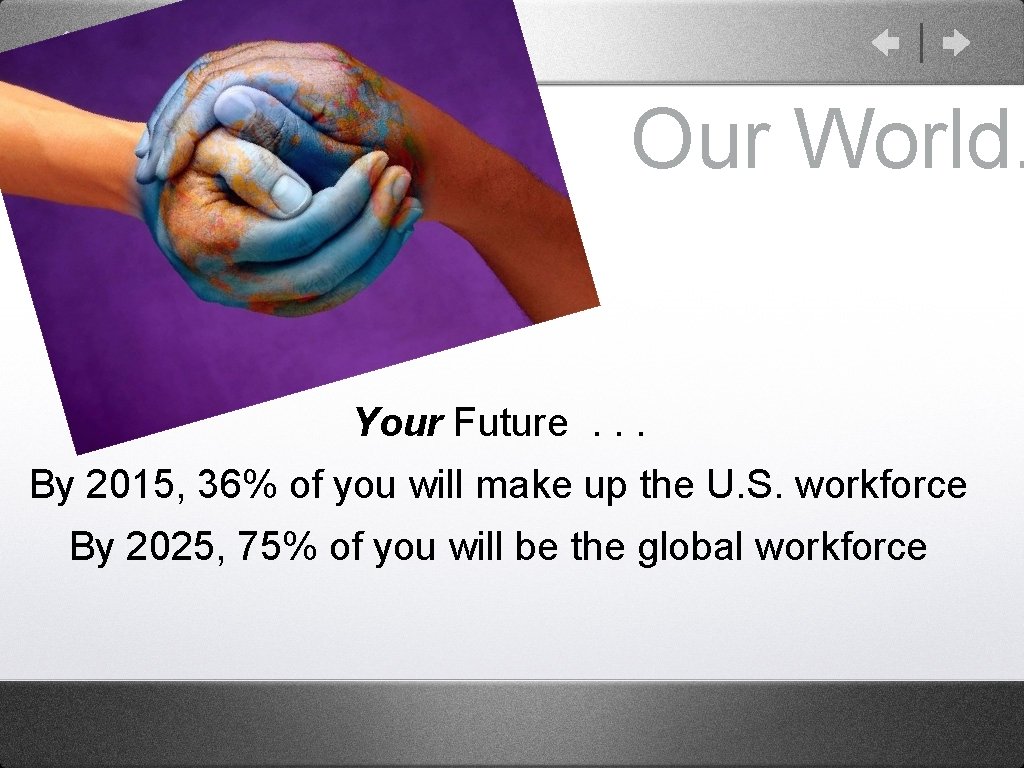 Our World.

Your Future . . .
By 2015, 36% of you will make up the U.S. workforce
By 2025, 75% of you will be the global workforce